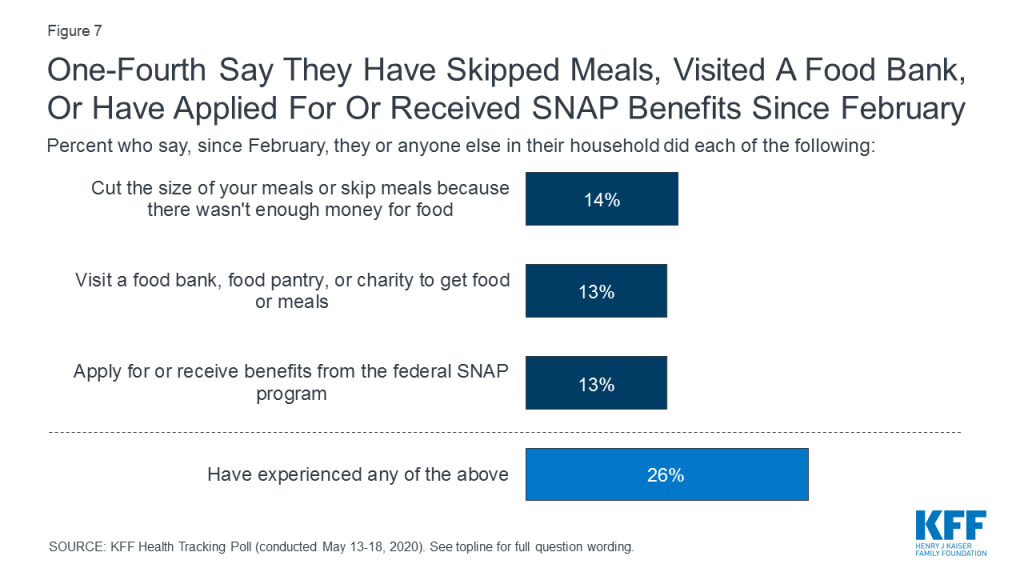 Figure 7

One-Fourth Say They Have Skipped Meals, Visited A Food Bank, Or Have Applied For Or Received SNAP Benefits Since February

Percent who say, since February, they or anyone else in their household did each of the following:

Cut the size of your meals or skip meals because there wasn't enough money for food

14%

Visit a food bank, food pantry, or charity to get food or meals

13%

Apply for or receive benefits from the federal SNAP program

13%

Have experienced any of the above

26%

SOURCE: KFF Health Tracking Poll (conducted May 13-18, 2020). See topline for full question wording.

KFF
HENRY J KAISER
FAMILY FOUNDATION